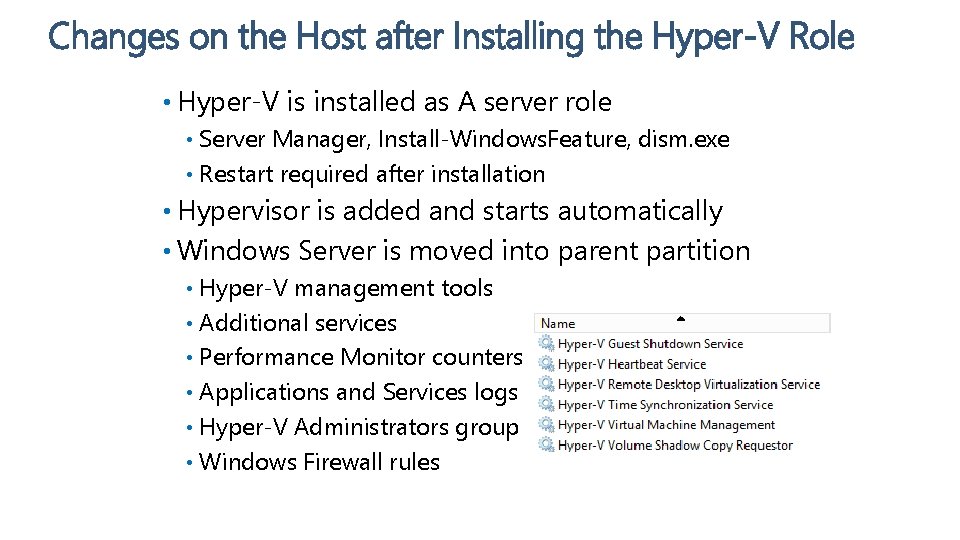 Changes on the Host after Installing the Hyper-V Role

• Hyper-V is installed as A server role
  • Server Manager, Install-WindowsFeature, dism.exe
  • Restart required after installation
• Hypervisor is added and starts automatically
• Windows Server is moved into parent partition
  • Hyper-V management tools
  • Additional services
  • Performance Monitor counters
  • Applications and Services logs
  • Hyper-V Administrators group
  • Windows Firewall rules

Name
Hyper-V Guest Shutdown Service
Hyper-V Heartbeat Service
Hyper-V Remote Desktop Virtualization Service
Hyper-V Time Synchronization Service
Hyper-V Virtual Machine Management
Hyper-V Volume Shadow Copy Requestor